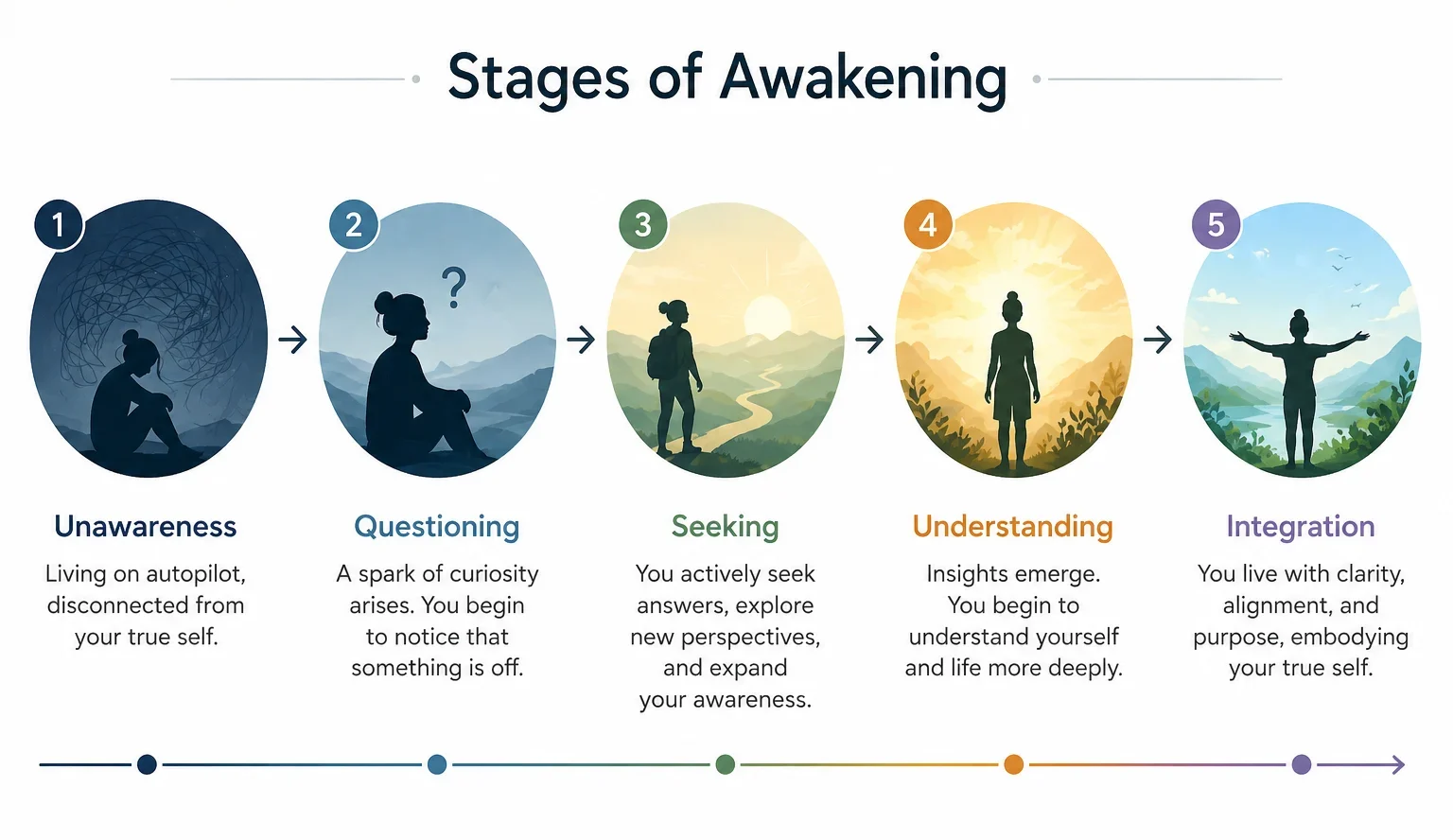 Stages of Awakening

1

Unawareness

Living on autopilot, disconnected from your true self.

2

?

Questioning

A spark of curiosity arises. You begin to notice that something is off.

3

Seeking

You actively seek answers, explore new perspectives, and expand your awareness.

4

Understanding

Insights emerge. You begin to understand yourself and life more deeply.

5

Integration

You live with clarity, alignment, and purpose, embodying your true self.